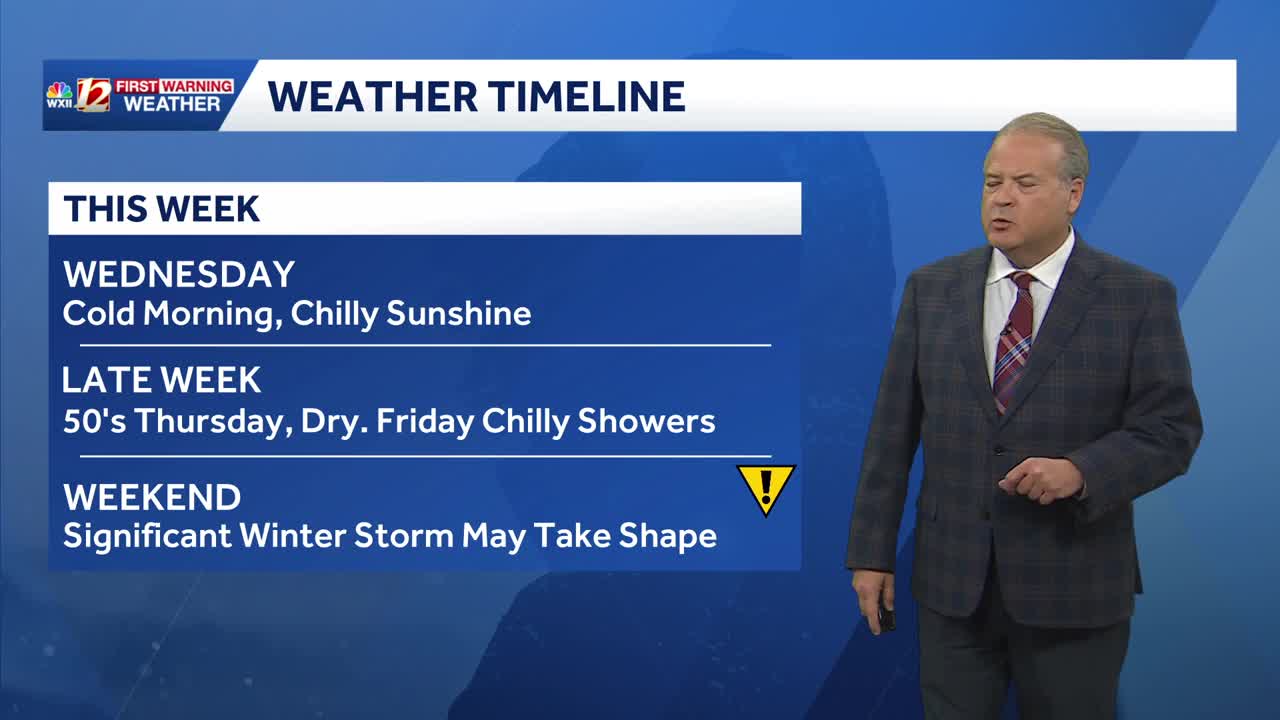 WXII 12 FIRST WARNING WEATHER

WEATHER TIMELINE

THIS WEEK

WEDNESDAY
Cold Morning, Chilly Sunshine

LATE WEEK
50's Thursday, Dry. Friday Chilly Showers

WEEKEND
Significant Winter Storm May Take Shape

!